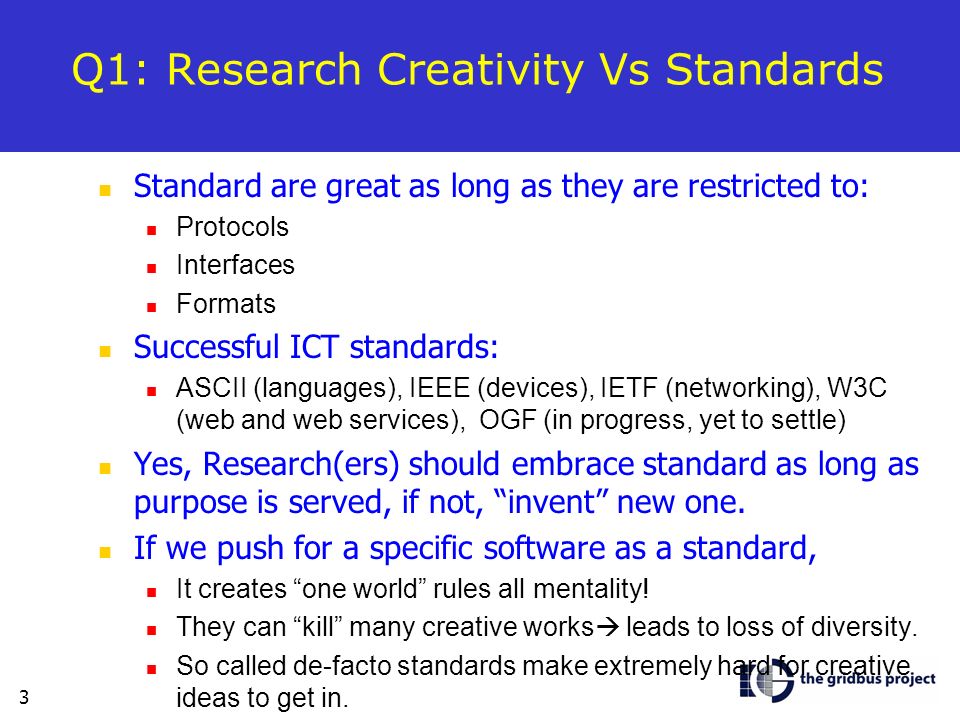 Q1: Research Creativity Vs Standards

- Standard are great as long as they are restricted to:
  - Protocols
  - Interfaces
  - Formats
- Successful ICT standards:
  - ASCII (languages), IEEE (devices), IETF (networking), W3C (web and web services), OGF (in progress, yet to settle)
- Yes, Research(ers) should embrace standard as long as purpose is served, if not, “invent” new one.
- If we push for a specific software as a standard,
  - It creates “one world” rules all mentality!
  - They can “kill” many creative works→ leads to loss of diversity.
  - So called de-facto standards make extremely hard for creative ideas to get in.

3

the gridbus project